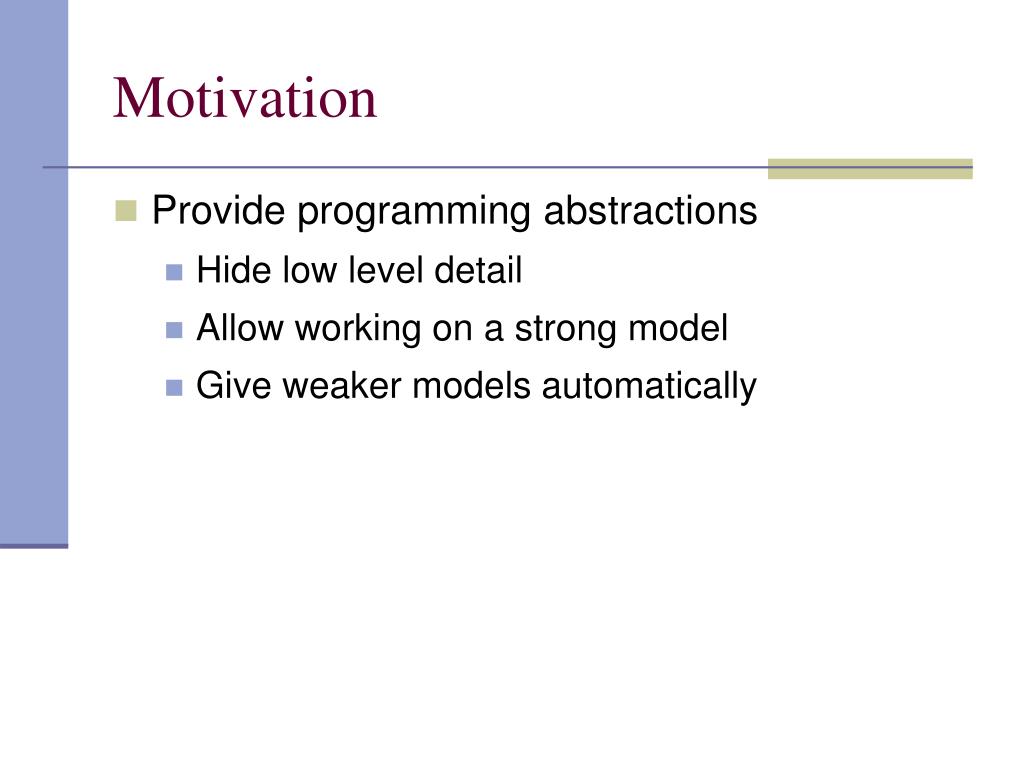 Motivation

Provide programming abstractions

Hide low level detail

Allow working on a strong model

Give weaker models automatically